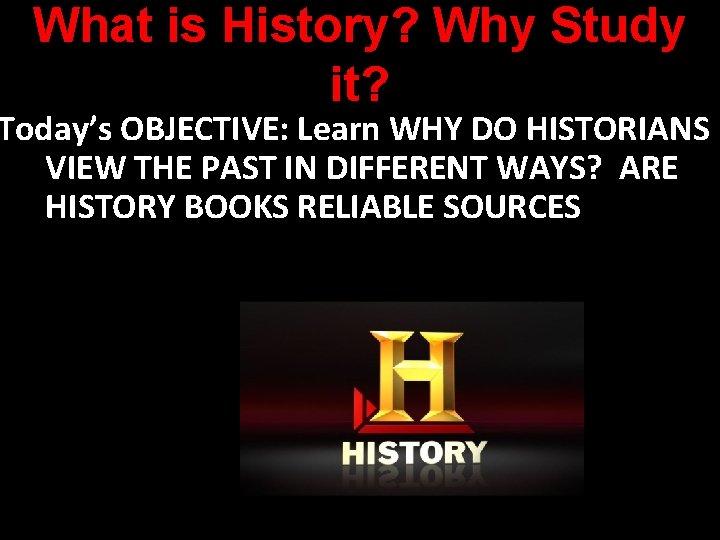 What is History? Why Study it?

Today's OBJECTIVE: Learn WHY DO HISTORIANS VIEW THE PAST IN DIFFERENT WAYS? ARE HISTORY BOOKS RELIABLE SOURCES

H
HISTORY